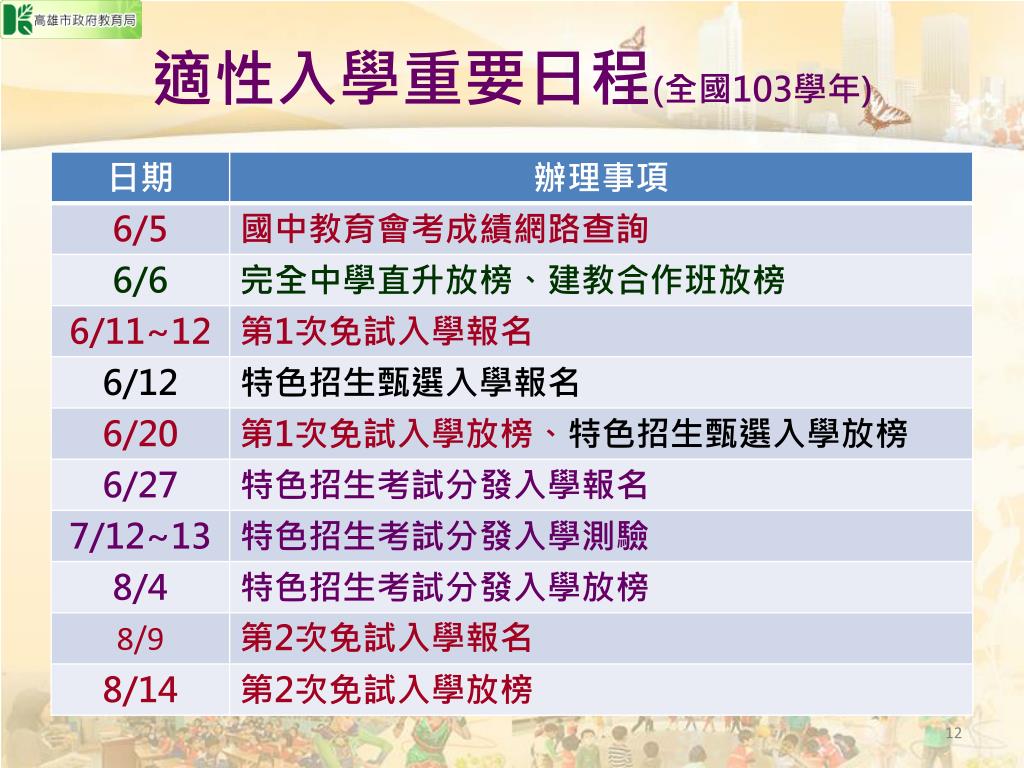 高雄市政府教育局

適性入學重要日程(全國103學年)

| 日期 | 辦理事項 |
|---|---|
| 6/5 | 國中教育會考成績網路查詢 |
| 6/6 | 完全中學直升放榜、建教合作班放榜 |
| 6/11~12 | 第1次免試入學報名 |
| 6/12 | 特色招生甄選入學報名 |
| 6/20 | 第1次免試入學放榜、特色招生甄選入學放榜 |
| 6/27 | 特色招生考試分發入學報名 |
| 7/12~13 | 特色招生考試分發入學測驗 |
| 8/4 | 特色招生考試分發入學放榜 |
| 8/9 | 第2次免試入學報名 |
| 8/14 | 第2次免試入學放榜 |

12